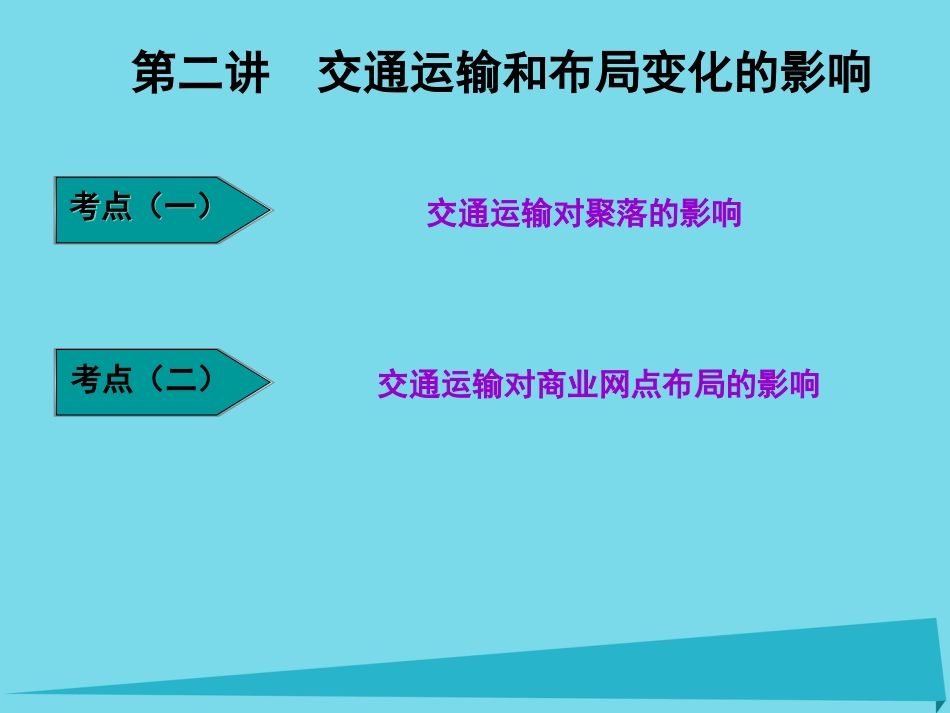 第二讲　交通运输和布局变化的影响

考点（一）

交通运输对聚落的影响

考点（二）

交通运输对商业网点布局的影响